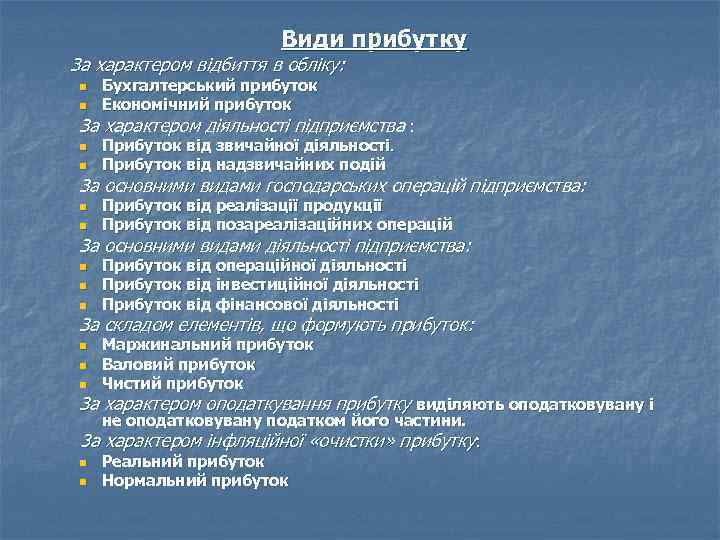 Види прибутку

За характером відбиття в обліку:

- Бухгалтерський прибуток
- Економічний прибуток

За характером діяльності підприємства :

- Прибуток від звичайної діяльності.
- Прибуток від надзвичайних подій

За основними видами господарських операцій підприємства:

- Прибуток від реалізації продукції
- Прибуток від позареалізаційних операцій

За основними видами діяльності підприємства:

- Прибуток від операційної діяльності
- Прибуток від інвестиційної діяльності
- Прибуток від фінансової діяльності

За складом елементів, що формують прибуток:

- Маржинальний прибуток
- Валовий прибуток
- Чистий прибуток

За характером оподаткування прибутку виділяють оподатковувану і не оподатковувану податком його частини.

За характером інфляційної «очистки» прибутку:

- Реальний прибуток
- Нормальний прибуток